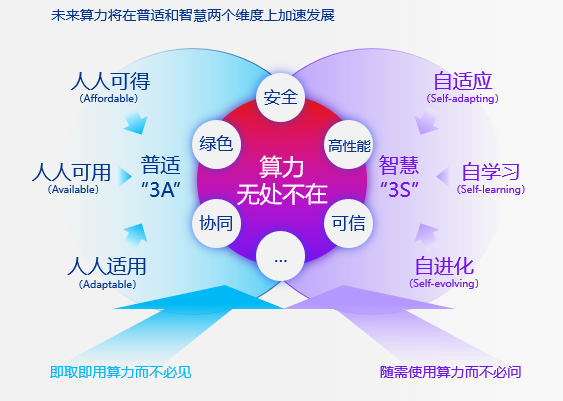 未来算力将在普适和智慧两个维度上加速发展

人人可得
(Affordable)

人人可用
(Available)

人人适用
(Adaptable)

普适
“3A”

安全

绿色

高性能

算力
无处不在

协同

可信

...

智慧
“3S”

自适应
(Self-adapting)

自学习
(Self-learning)

自进化
(Self-evolving)

即取即用算力而不必见

随需使用算力而不必问